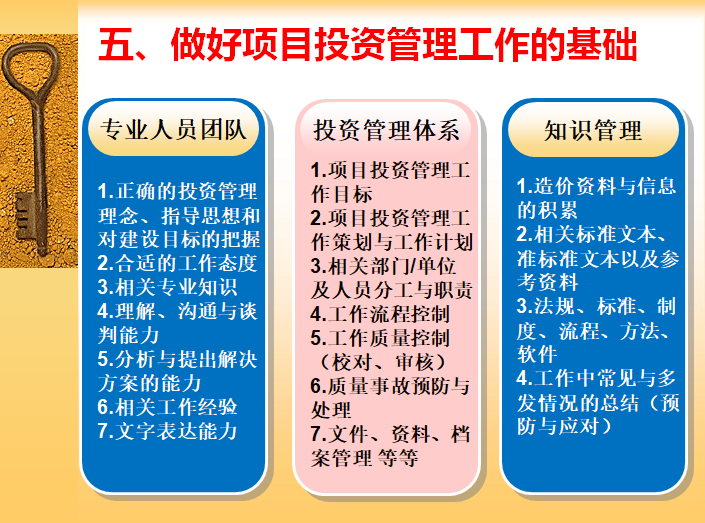 五、做好项目投资管理工作的基础

专业人员团队

1.正确的投资管理理念、指导思想和对建设目标的把握
2.合适的工作态度
3.相关专业知识
4.理解、沟通与谈判能力
5.分析与提出解决方案的能力
6.相关工作经验
7.文字表达能力

投资管理体系

1.项目投资管理工作目标
2.项目投资管理工作策划与工作计划
3.相关部门/单位及人员分工与职责
4.工作流程控制
5.工作质量控制（校对、审核）
6.质量事故预防与处理
7.文件、资料、档案管理 等等

知识管理

1.造价资料与信息的积累
2.相关标准文本、准标准文本以及参考资料
3.法规、标准、制度、流程、方法、软件
4.工作中常见与多发情况的总结（预防与应对）